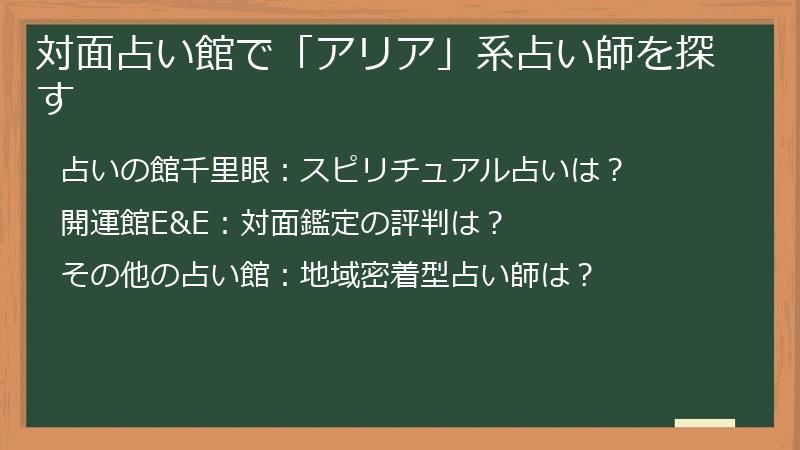 対面占い館で「アリア」系占い師を探す

占いの館千里眼：スピリチュアル占いは？

開運館E&E：対面鑑定の評判は？

その他の占い館：地域密着型占い師は？